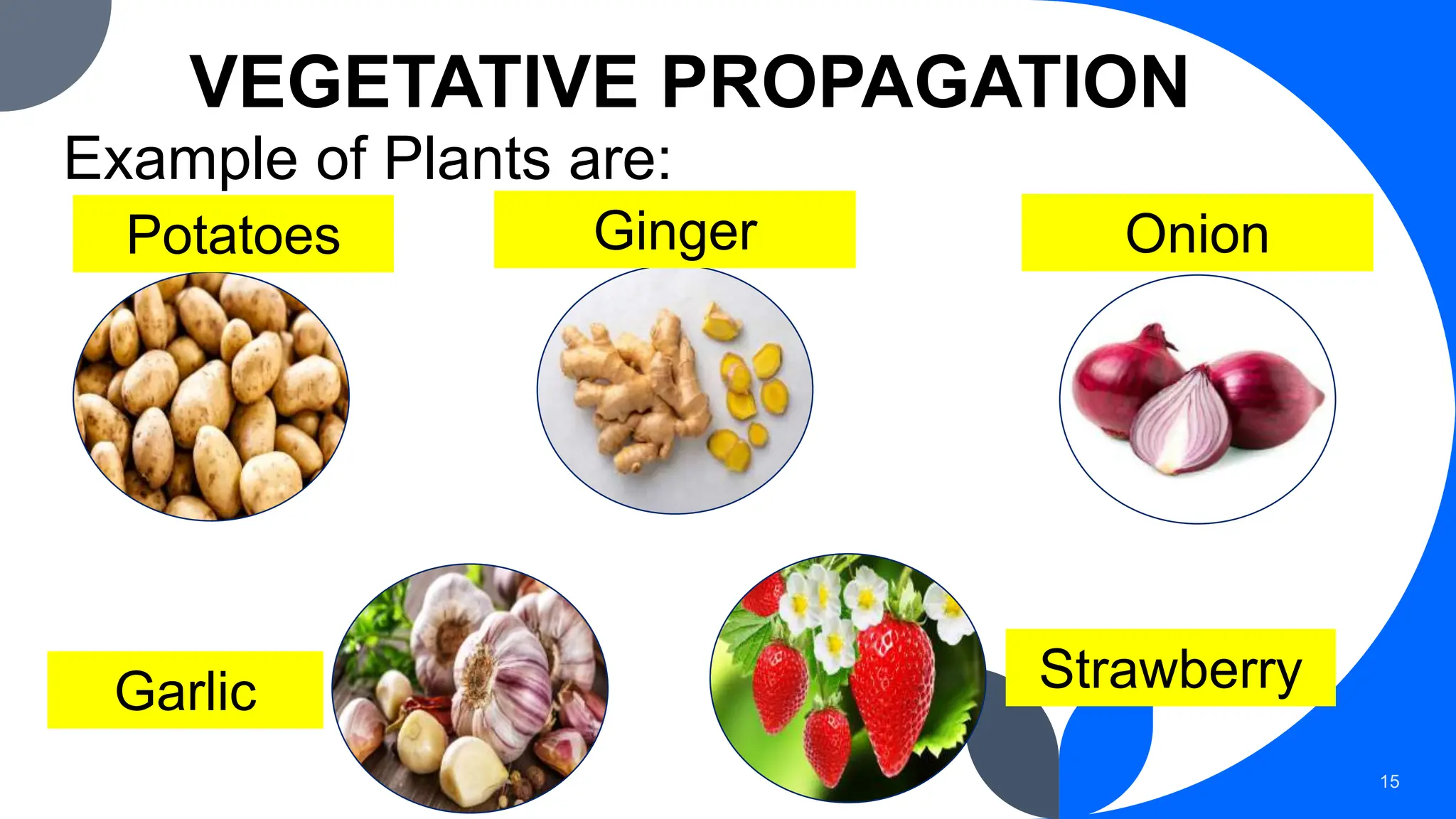 VEGETATIVE PROPAGATION

Example of Plants are:

Potatoes

Ginger

Onion

Garlic

Strawberry

15